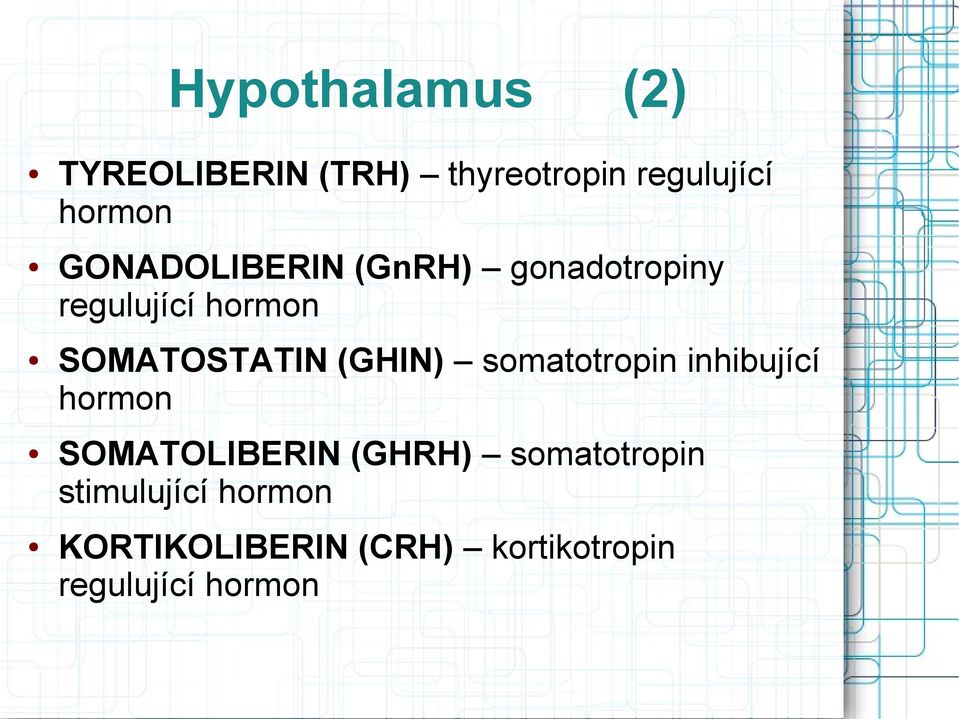 Hypothalamus (2)

• TYREOLIBERIN (TRH) – thyreotropin regulující hormon

• GONADOLIBERIN (GnRH) – gonadotropiny regulující hormon

• SOMATOSTATIN (GHIN) – somatotropin inhibující hormon

• SOMATOLIBERIN (GHRH) – somatotropin stimulující hormon

• KORTIKOLIBERIN (CRH) – kortikotropin regulující hormon